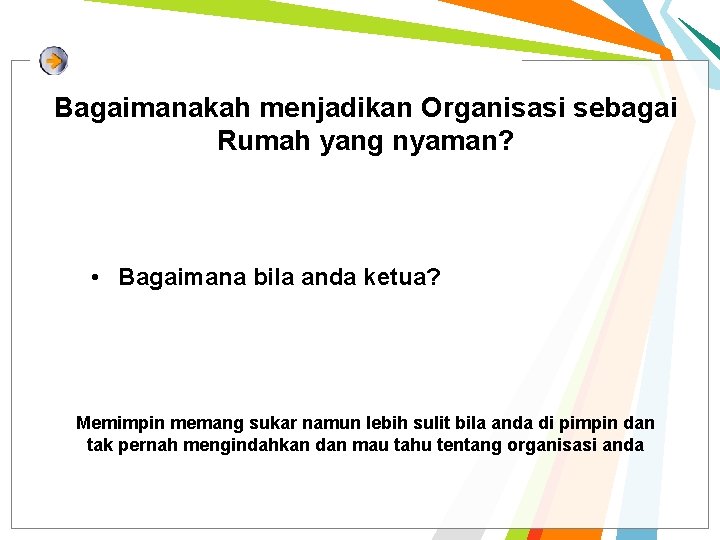 Bagaimanakah menjadikan Organisasi sebagai Rumah yang nyaman?

• Bagaimana bila anda ketua?

Memimpin memang sukar namun lebih sulit bila anda di pimpin dan tak pernah mengindahkan dan mau tahu tentang organisasi anda